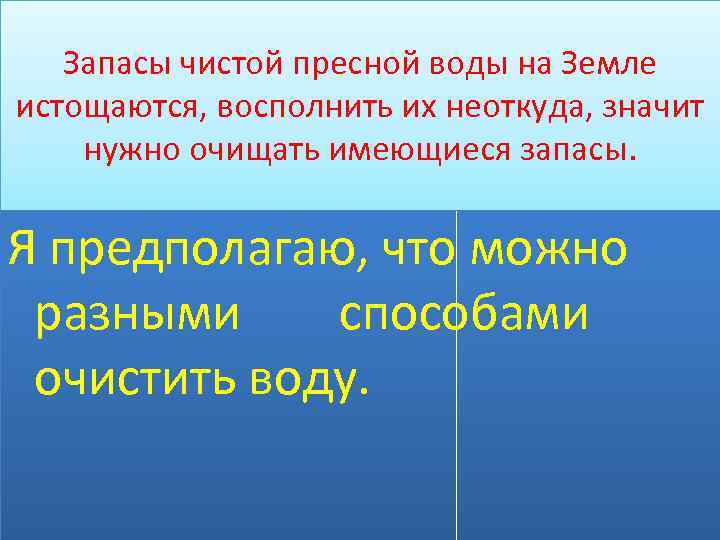 Запасы чистой пресной воды на Земле истощаются, восполнить их неоткуда, значит нужно очищать имеющиеся запасы.

Я предполагаю, что можно разными способами очистить воду.